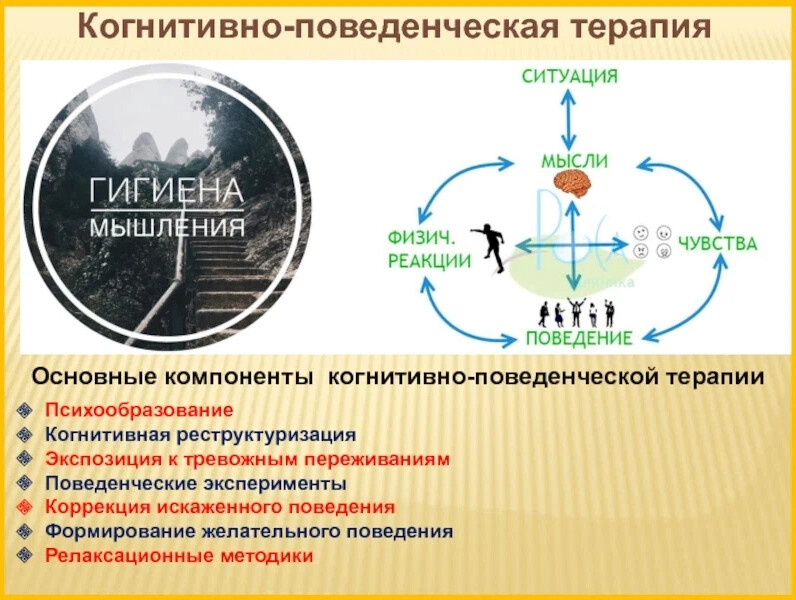 Когнитивно-поведенческая терапия

ГИГИЕНА
МЫШЛЕНИЯ

СИТУАЦИЯ

МЫСЛИ

ФИЗИЧ.
РЕАКЦИИ

ЧУВСТВА

ПОВЕДЕНИЕ

Основные компоненты когнитивно-поведенческой терапии

Психообразование
Когнитивная реструктуризация
Экспозиция к тревожным переживаниям
Поведенческие эксперименты
Коррекция искаженного поведения
Формирование желательного поведения
Релаксационные методики